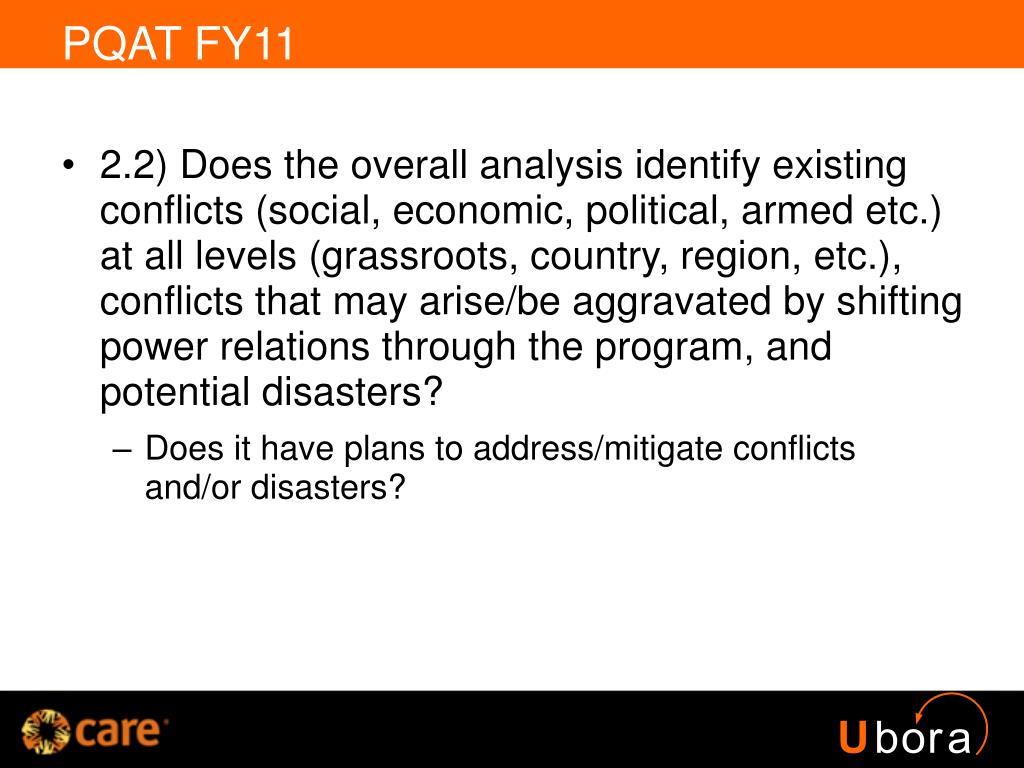 PQAT FY11

• 2.2) Does the overall analysis identify existing conflicts (social, economic, political, armed etc.) at all levels (grassroots, country, region, etc.), conflicts that may arise/be aggravated by shifting power relations through the program, and potential disasters?

– Does it have plans to address/mitigate conflicts and/or disasters?

care

Ubora